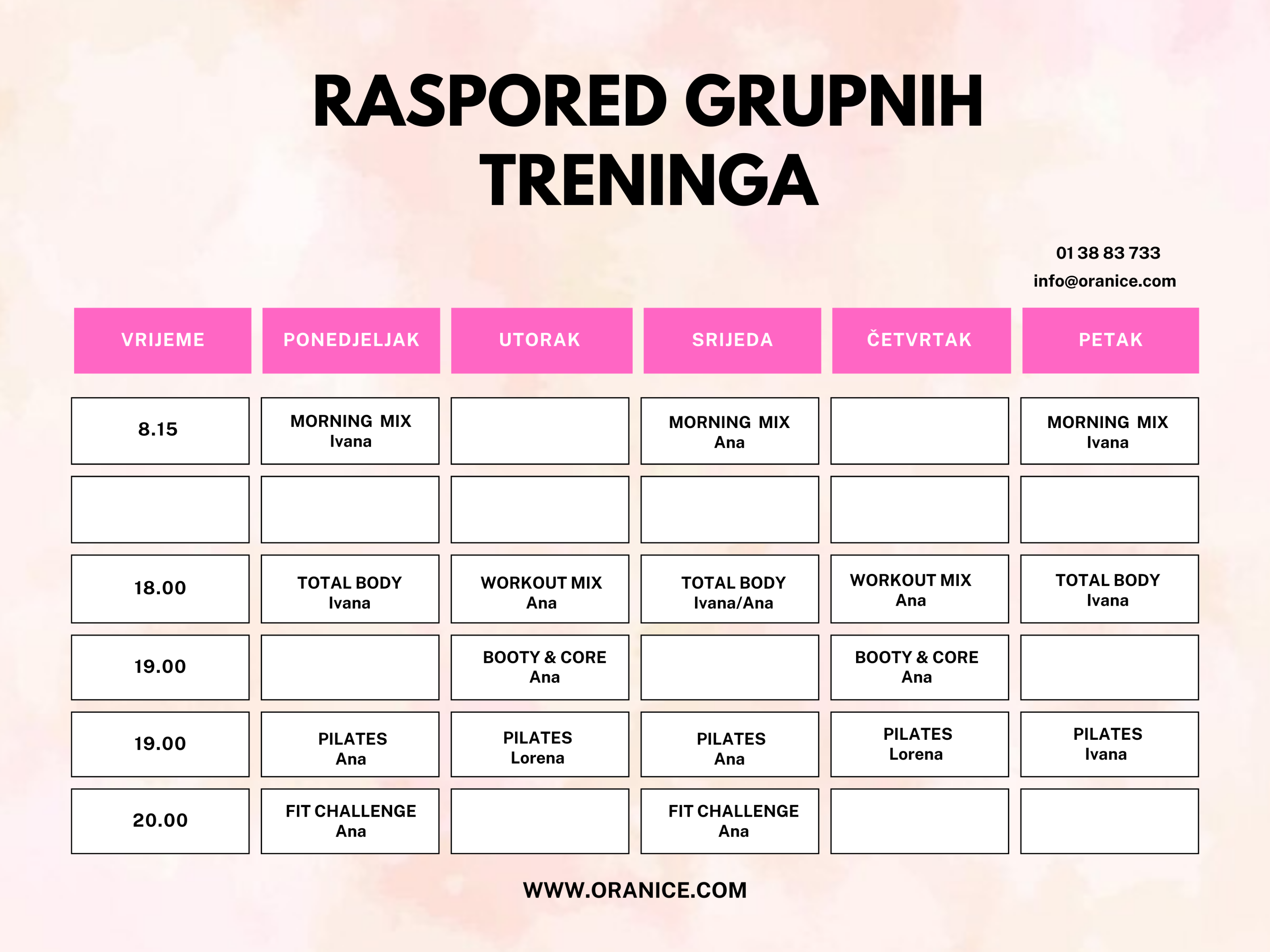 RASPORED GRUPNIH TRENINGA

01 38 83 733
info@oranice.com

| VRIJEME | PONEDJELJAK | UTORAK | SRIJEDA | ČETVRTAK | PETAK |
|---|---|---|---|---|---|
| 8.15 | MORNING MIX Ivana | | MORNING MIX Ana | | MORNING MIX Ivana |
| | | | | | |
| 18.00 | TOTAL BODY Ivana | WORKOUT MIX Ana | TOTAL BODY Ivana/Ana | WORKOUT MIX Ana | TOTAL BODY Ivana |
| 19.00 | | BOOTY & CORE Ana | | BOOTY & CORE Ana | |
| 19.00 | PILATES Ana | PILATES Lorena | PILATES Ana | PILATES Lorena | PILATES Ivana |
| 20.00 | FIT CHALLENGE Ana | | FIT CHALLENGE Ana | | |

WWW.ORANICE.COM